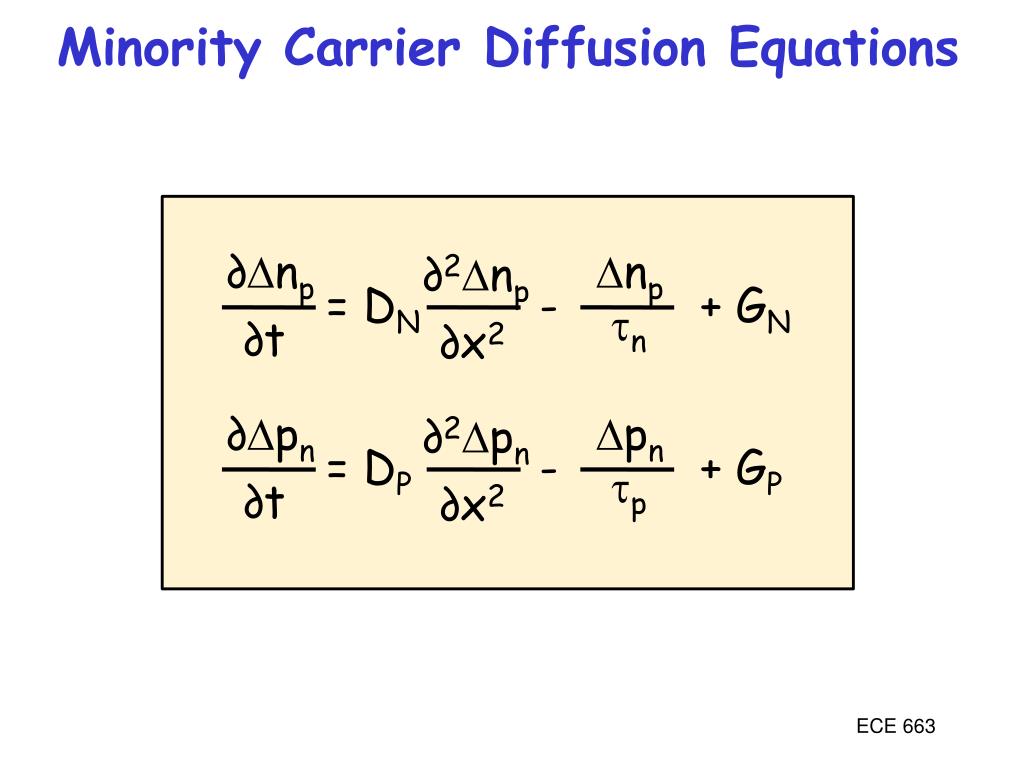 Minority Carrier Diffusion Equations

$\frac{\partial \Delta n_p}{\partial t} = D_N \frac{\partial^2 \Delta n_p}{\partial x^2} - \frac{\Delta n_p}{\tau_n} + G_N$

$\frac{\partial \Delta p_n}{\partial t} = D_P \frac{\partial^2 \Delta p_n}{\partial x^2} - \frac{\Delta p_n}{\tau_p} + G_P$

ECE 663